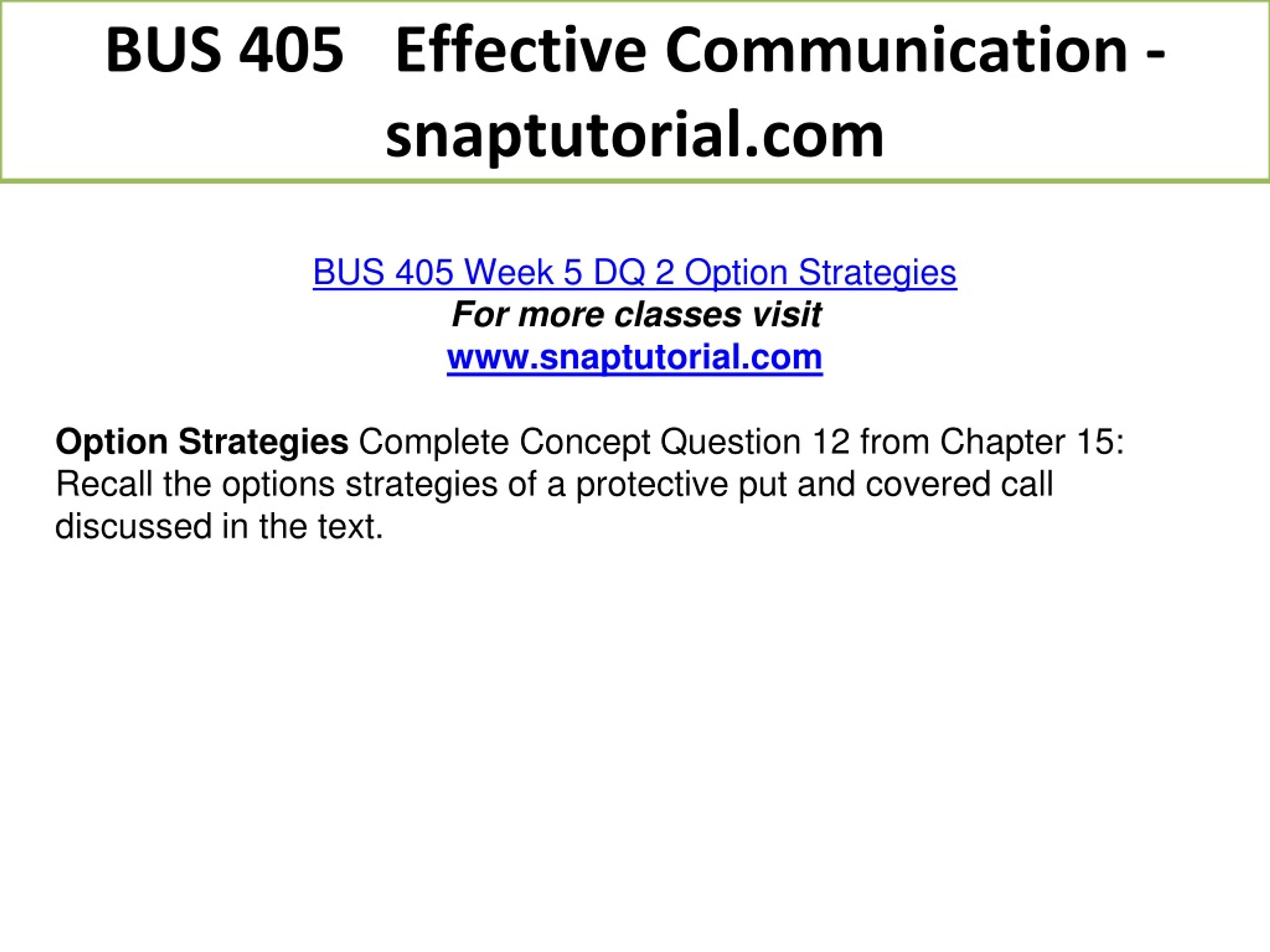 BUS 405 Effective Communication - snaptutorial.com

BUS 405 Week 5 DQ 2 Option Strategies
For more classes visit
www.snaptutorial.com

Option Strategies Complete Concept Question 12 from Chapter 15: Recall the options strategies of a protective put and covered call discussed in the text.